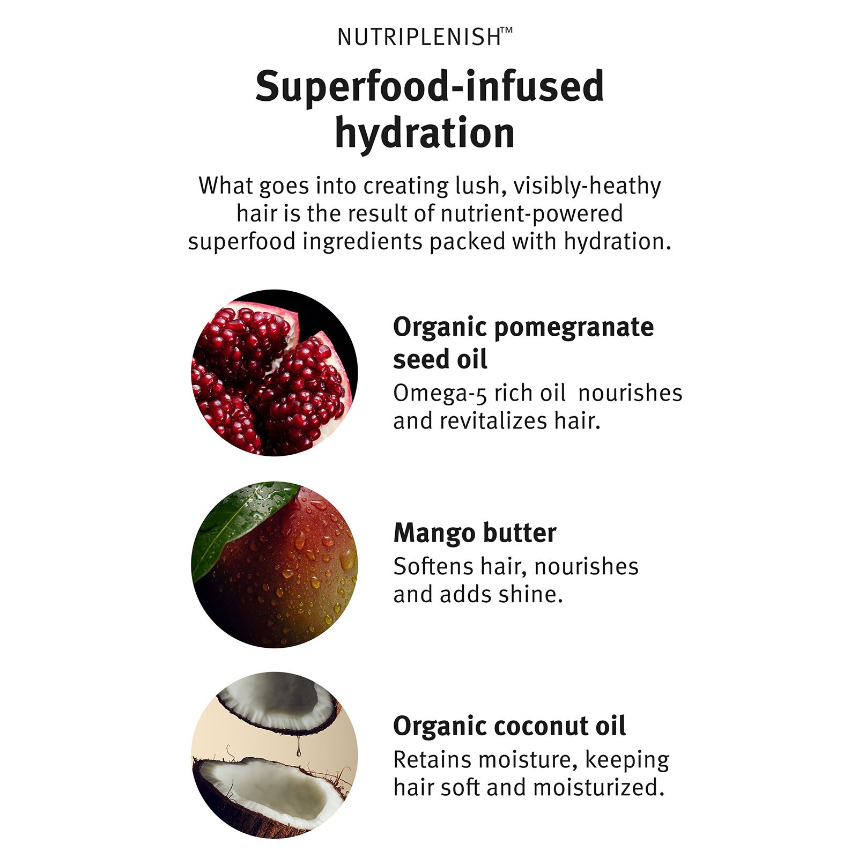 NUTRIPLENISH™

Superfood-infused hydration

What goes into creating lush, visibly-heathy hair is the result of nutrient-powered superfood ingredients packed with hydration.

Organic pomegranate seed oil
Omega-5 rich oil nourishes and revitalizes hair.

Mango butter
Softens hair, nourishes and adds shine.

Organic coconut oil
Retains moisture, keeping hair soft and moisturized.